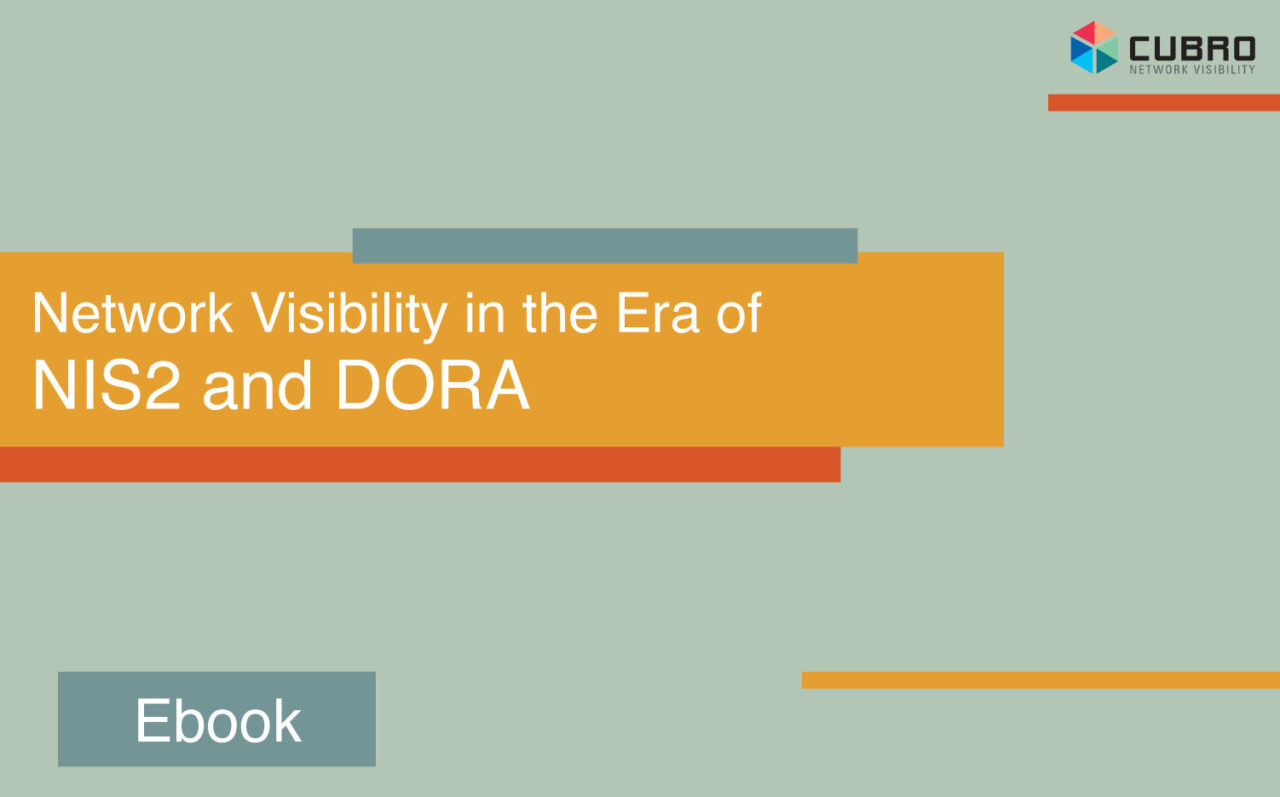 CUBRO
NETWORK VISIBILITY

Network Visibility in the Era of
NIS2 and DORA

Ebook